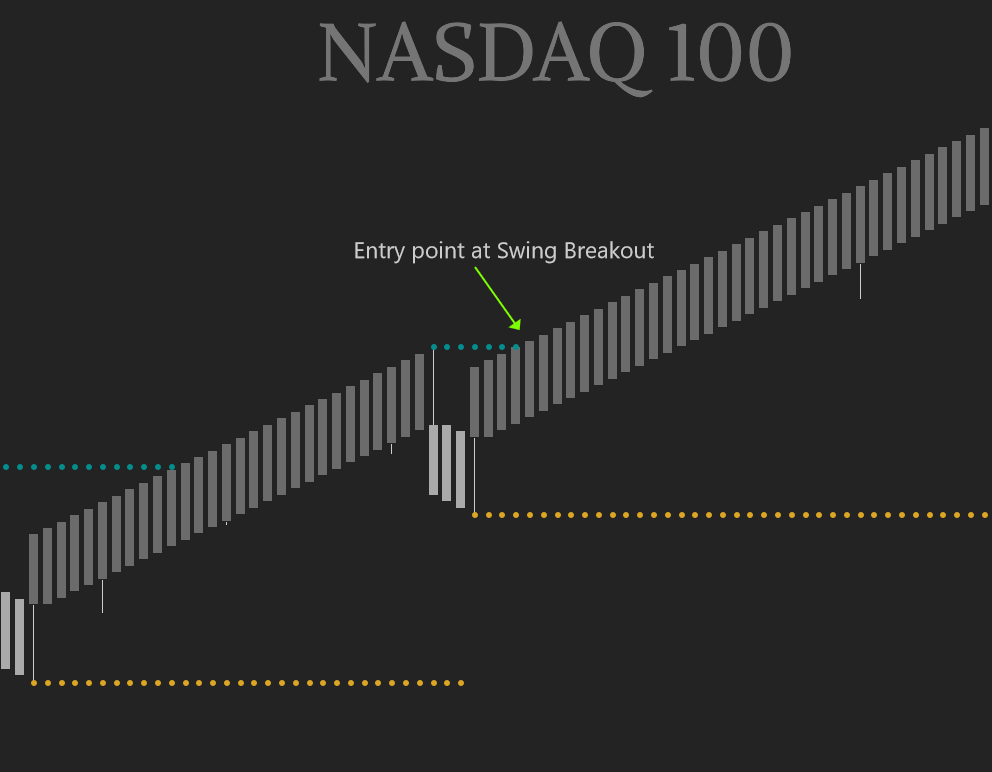 NASDAQ 100

Entry point at Swing Breakout